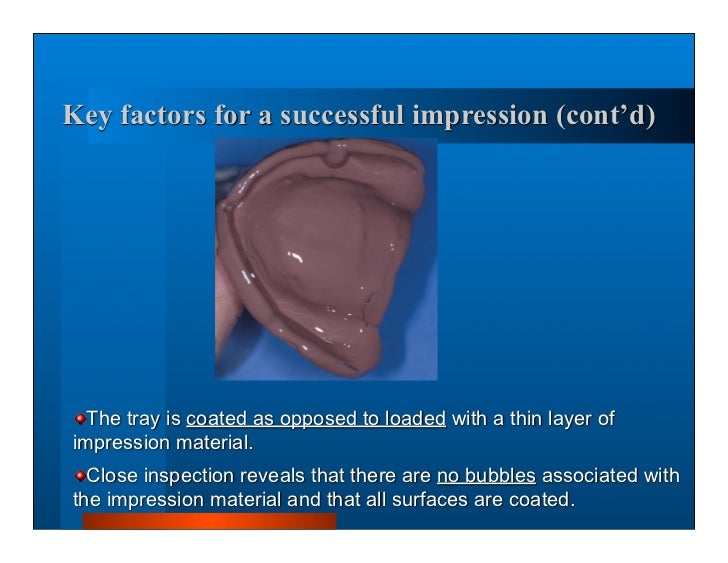 Key factors for a successful impression (cont'd)

The tray is coated as opposed to loaded with a thin layer of impression material.

Close inspection reveals that there are no bubbles associated with the impression material and that all surfaces are coated.